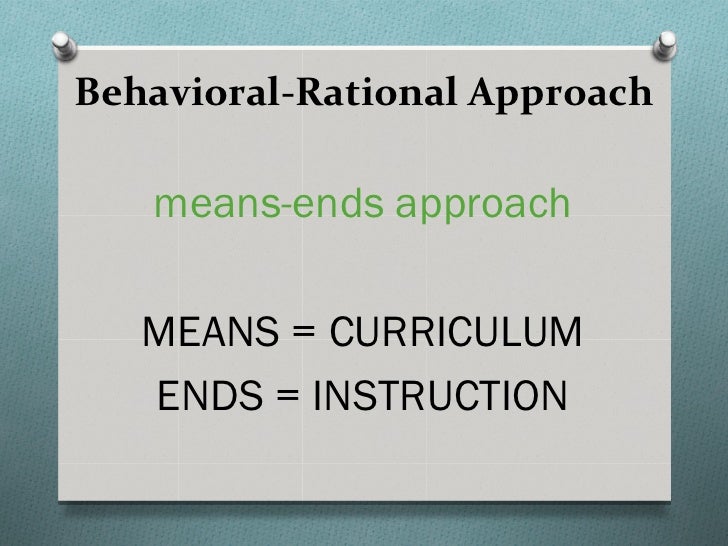 Behavioral-Rational Approach

means-ends approach

MEANS = CURRICULUM
ENDS = INSTRUCTION